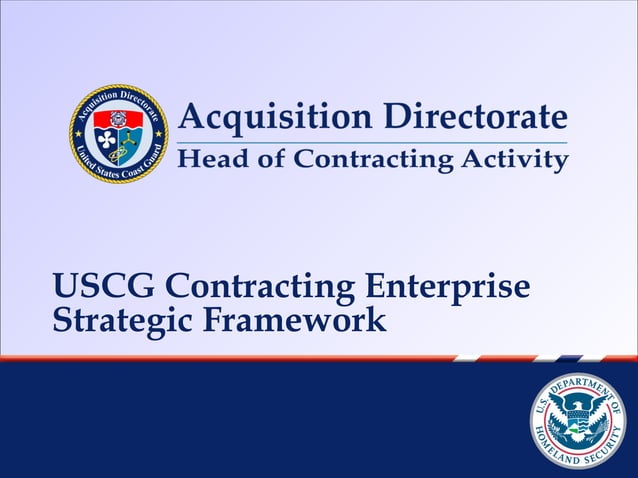 Acquisition Directorate
United States Coast Guard

Acquisition Directorate
Head of Contracting Activity

USCG Contracting Enterprise Strategic Framework

U.S. DEPARTMENT OF HOMELAND SECURITY